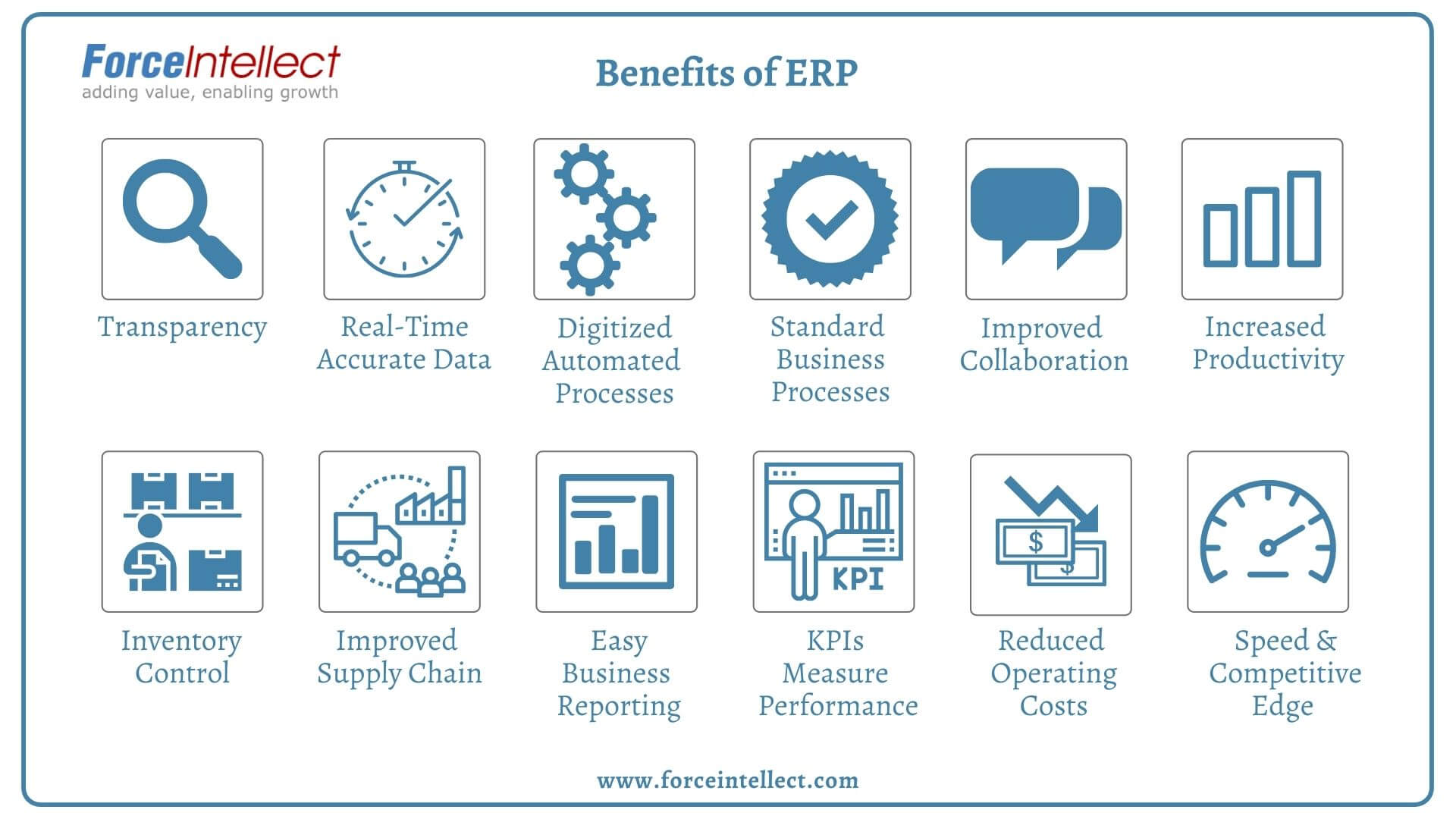 ForceIntellect
adding value, enabling growth

Benefits of ERP

Transparency

Real-Time Accurate Data

Digitized Automated Processes

Standard Business Processes

Improved Collaboration

Increased Productivity

Inventory Control

Improved Supply Chain

Easy Business Reporting

KPI

KPIs Measure Performance

$

$

Reduced Operating Costs

Speed & Competitive Edge

www.forceintellect.com